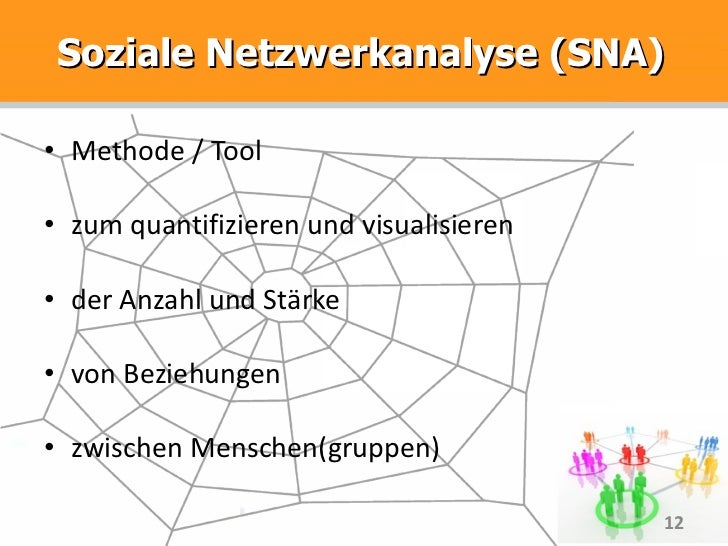 Soziale Netzwerkanalyse (SNA)

• Methode / Tool

• zum quantifizieren und visualisieren

• der Anzahl und Stärke

• von Beziehungen

• zwischen Menschen(gruppen)

12